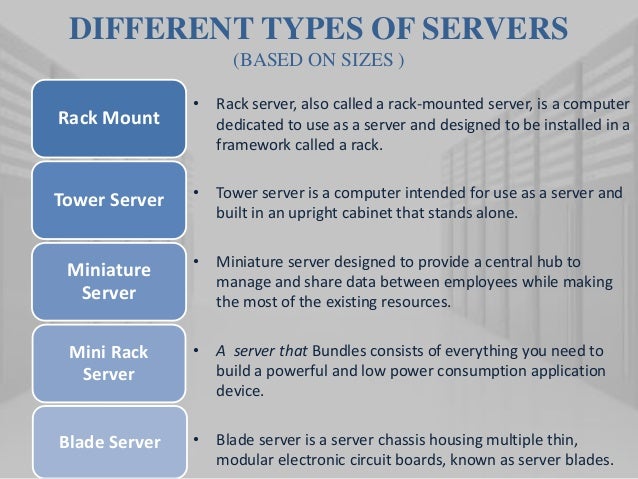 DIFFERENT TYPES OF SERVERS
(BASED ON SIZES )

Rack Mount

• Rack server, also called a rack-mounted server, is a computer dedicated to use as a server and designed to be installed in a framework called a rack.

Tower Server

• Tower server is a computer intended for use as a server and built in an upright cabinet that stands alone.

Miniature Server

• Miniature server designed to provide a central hub to manage and share data between employees while making the most of the existing resources.

Mini Rack Server

• A server that Bundles consists of everything you need to build a powerful and low power consumption application device.

Blade Server

• Blade server is a server chassis housing multiple thin, modular electronic circuit boards, known as server blades.